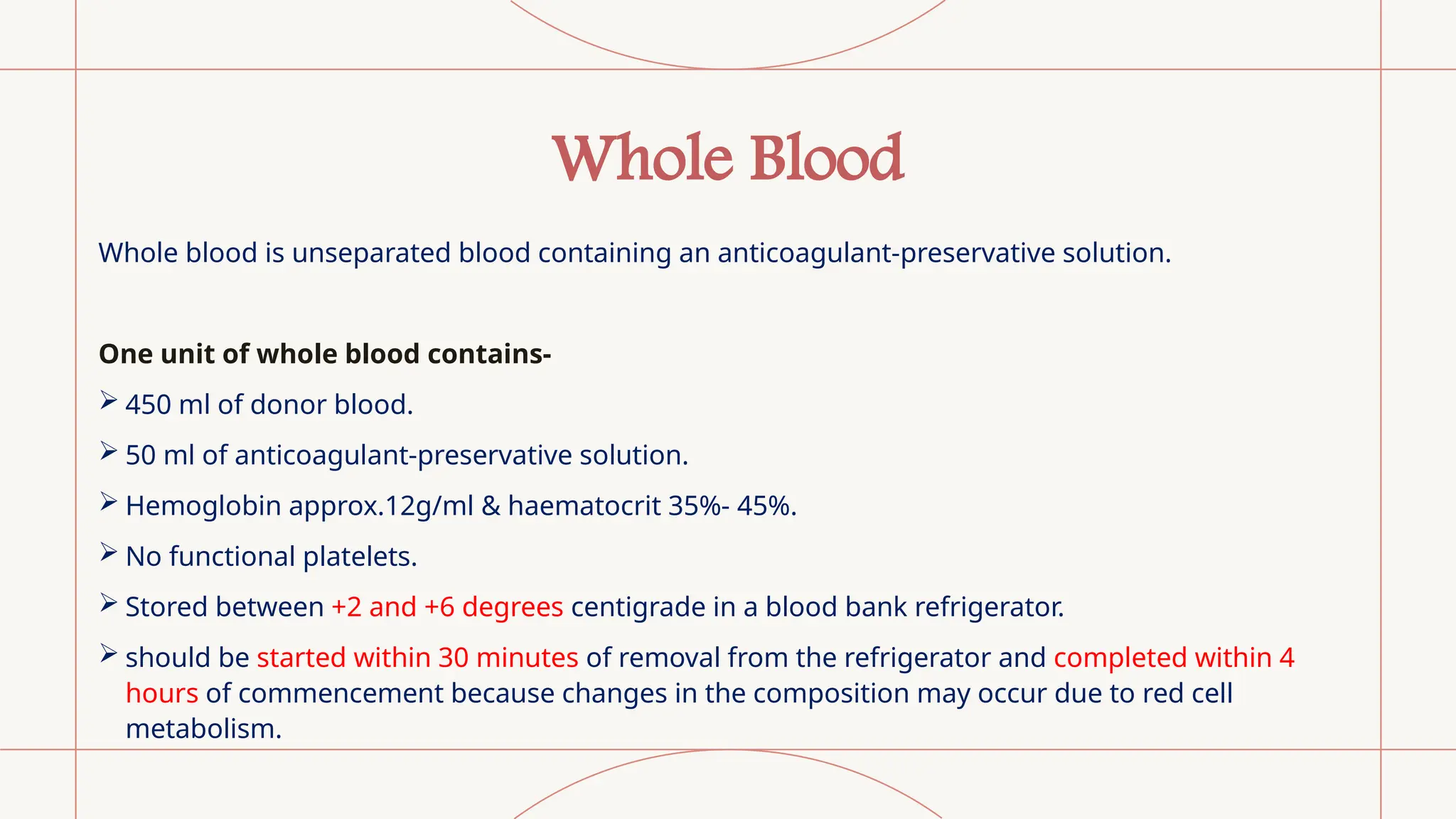 Whole Blood

Whole blood is unseparated blood containing an anticoagulant-preservative solution.

One unit of whole blood contains-

➢ 450 ml of donor blood.

➢ 50 ml of anticoagulant-preservative solution.

➢ Hemoglobin approx.12g/ml & haematocrit 35%- 45%.

➢ No functional platelets.

➢ Stored between +2 and +6 degrees centigrade in a blood bank refrigerator.

➢ should be started within 30 minutes of removal from the refrigerator and completed within 4 hours of commencement because changes in the composition may occur due to red cell metabolism.